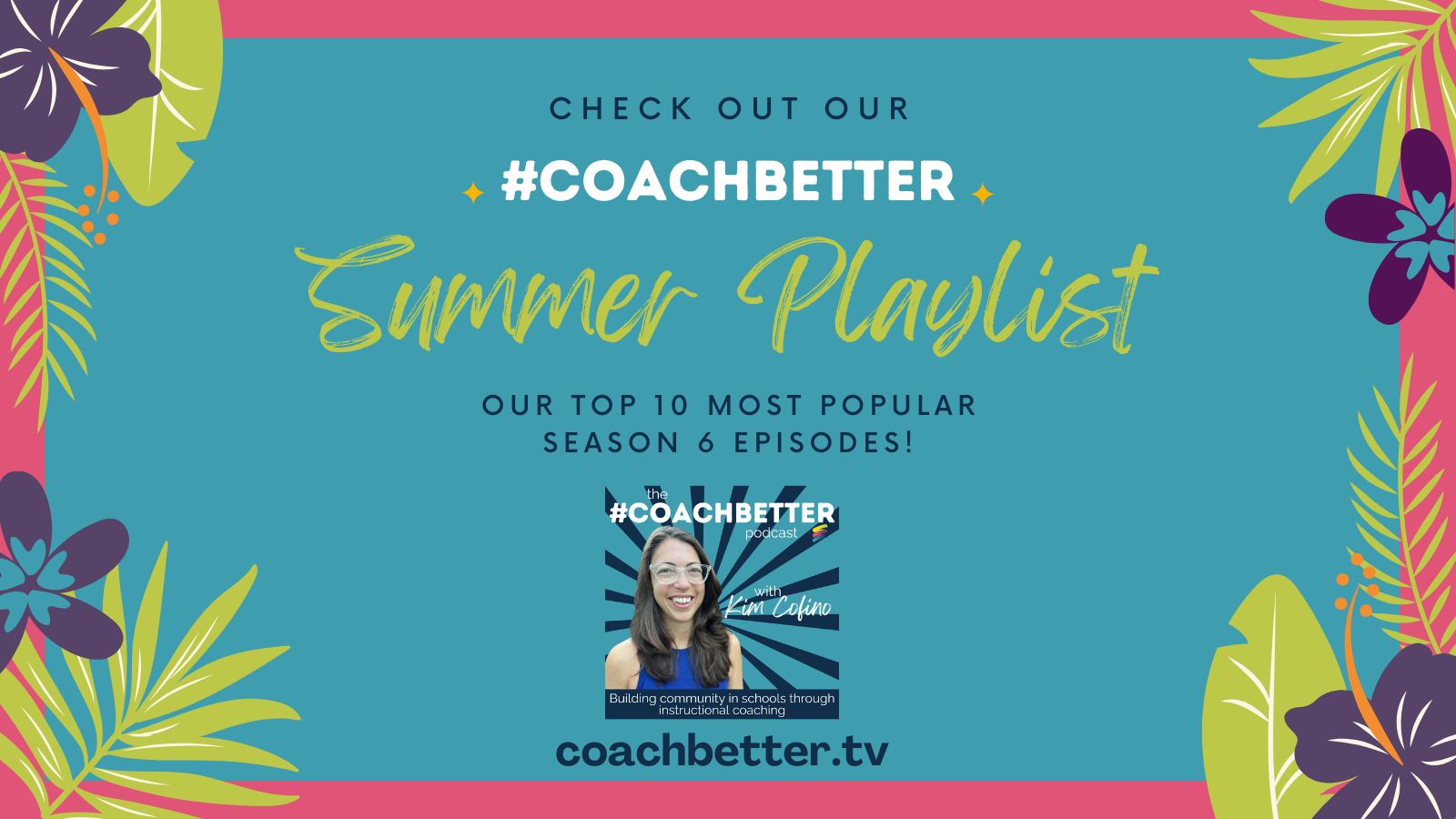 CHECK OUT OUR

#COACHBETTER

Summer Playlist

OUR TOP 10 MOST POPULAR SEASON 6 EPISODES!

the #COACHBETTER podcast

with Kim Cofino

Building community in schools through instructional coaching

coachbetter.tv